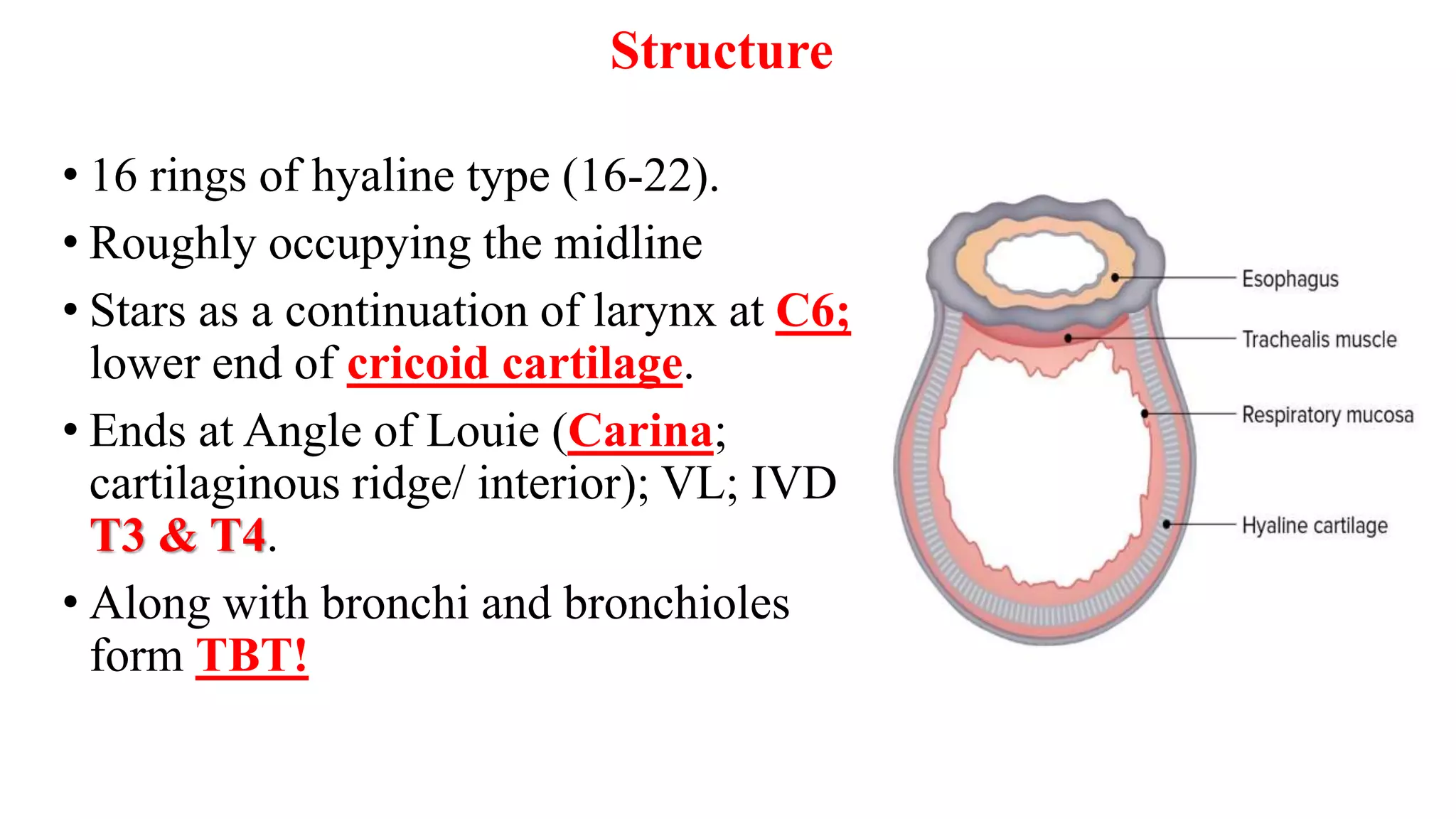 Structure

• 16 rings of hyaline type (16-22).

• Roughly occupying the midline

• Stars as a continuation of larynx at C6; lower end of cricoid cartilage.

• Ends at Angle of Louie (Carina; cartilaginous ridge/ interior); VL; IVD T3 & T4.

• Along with bronchi and bronchioles form TBT!

Esophagus
Trachealis muscle
Respiratory mucosa
Hyaline cartilage